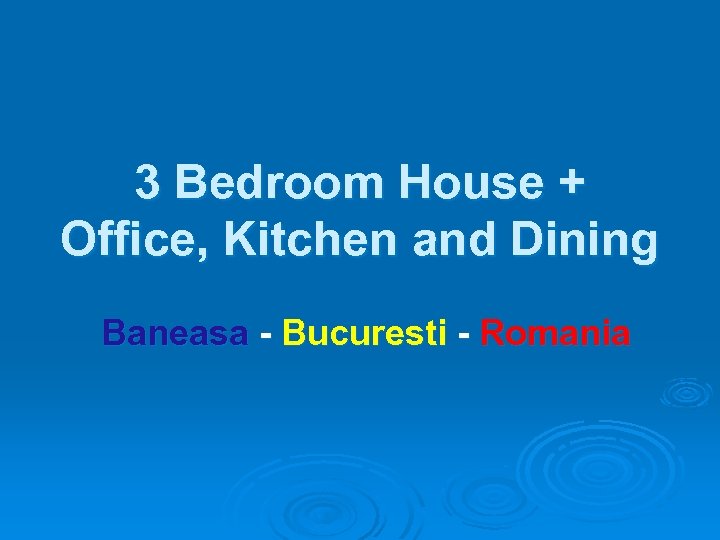 3 Bedroom House + Office, Kitchen and Dining

Baneasa - Bucuresti - Romania